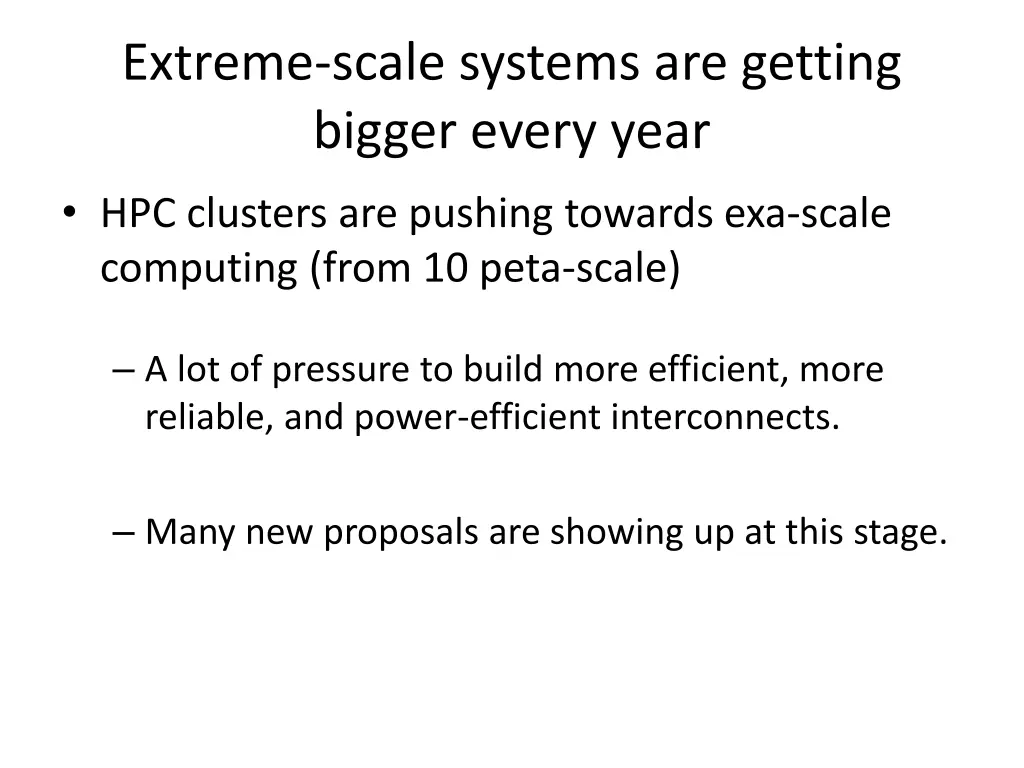 Extreme-scale systems are getting bigger every year

• HPC clusters are pushing towards exa-scale computing (from 10 peta-scale)

– A lot of pressure to build more efficient, more reliable, and power-efficient interconnects.

– Many new proposals are showing up at this stage.